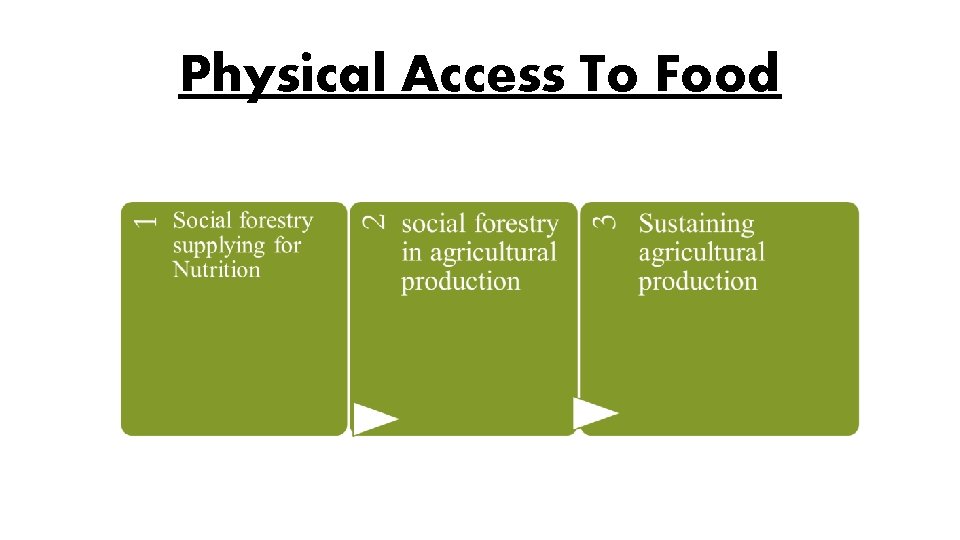 Physical Access To Food

1 Social forestry supplying for Nutrition

2 social forestry in agricultural production

3 Sustaining agricultural production